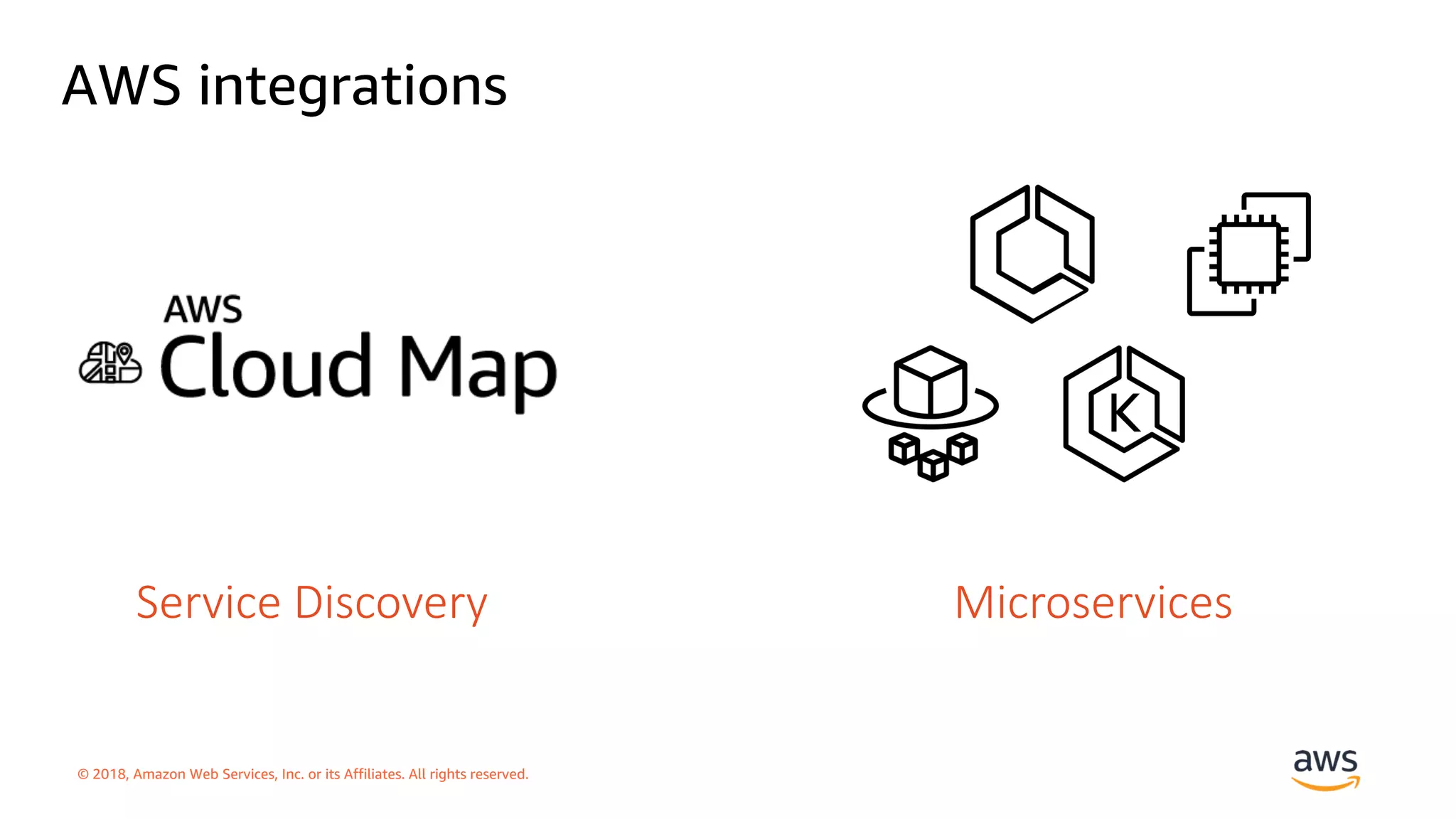 AWS integrations

AWS
Cloud Map

K

Service Discovery

Microservices

© 2018, Amazon Web Services, Inc. or its Affiliates. All rights reserved.

aws